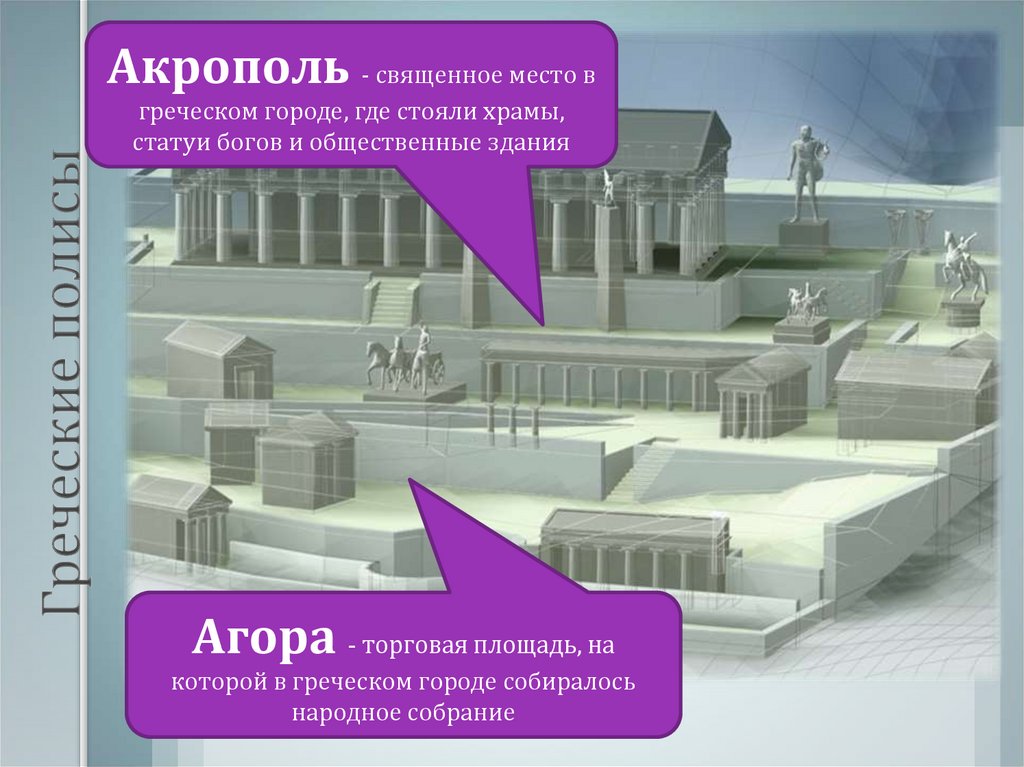 Греческие полисы

Акрополь - священное место в греческом городе, где стояли храмы, статуи богов и общественные здания

Агора - торговая площадь, на которой в греческом городе собиралось народное собрание